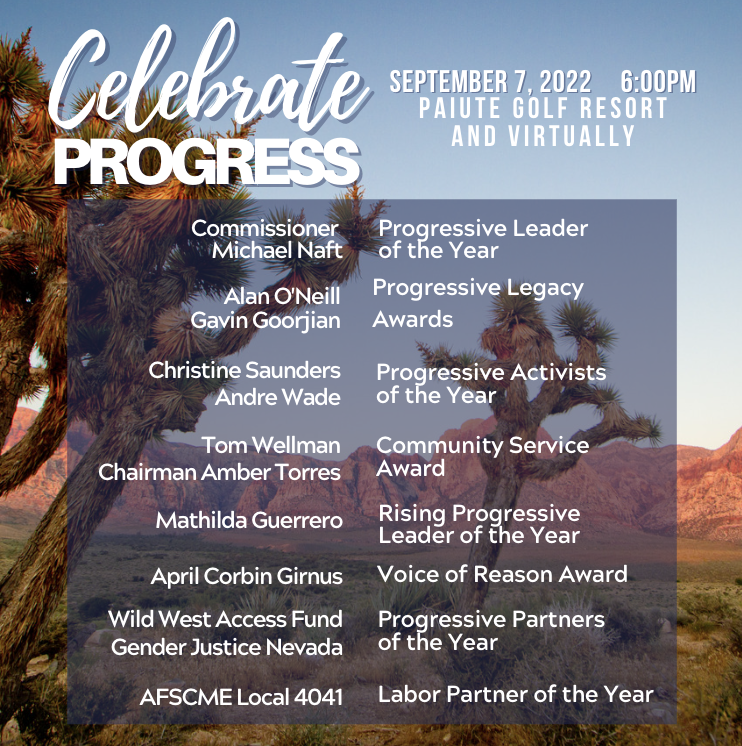 Celebrate PROGRESS

SEPTEMBER 7, 2022 6:00PM
PAIUTE GOLF RESORT AND VIRTUALLY

Commissioner Michael Naft
Progressive Leader of the Year

Alan O'Neill
Gavin Goorjian
Progressive Legacy Awards

Christine Saunders
Andre Wade
Progressive Activists of the Year

Tom Wellman
Chairman Amber Torres
Community Service Award

Mathilda Guerrero
Rising Progressive Leader of the Year

April Corbin Girnus
Voice of Reason Award

Wild West Access Fund
Gender Justice Nevada
Progressive Partners of the Year

AFSCME Local 4041
Labor Partner of the Year